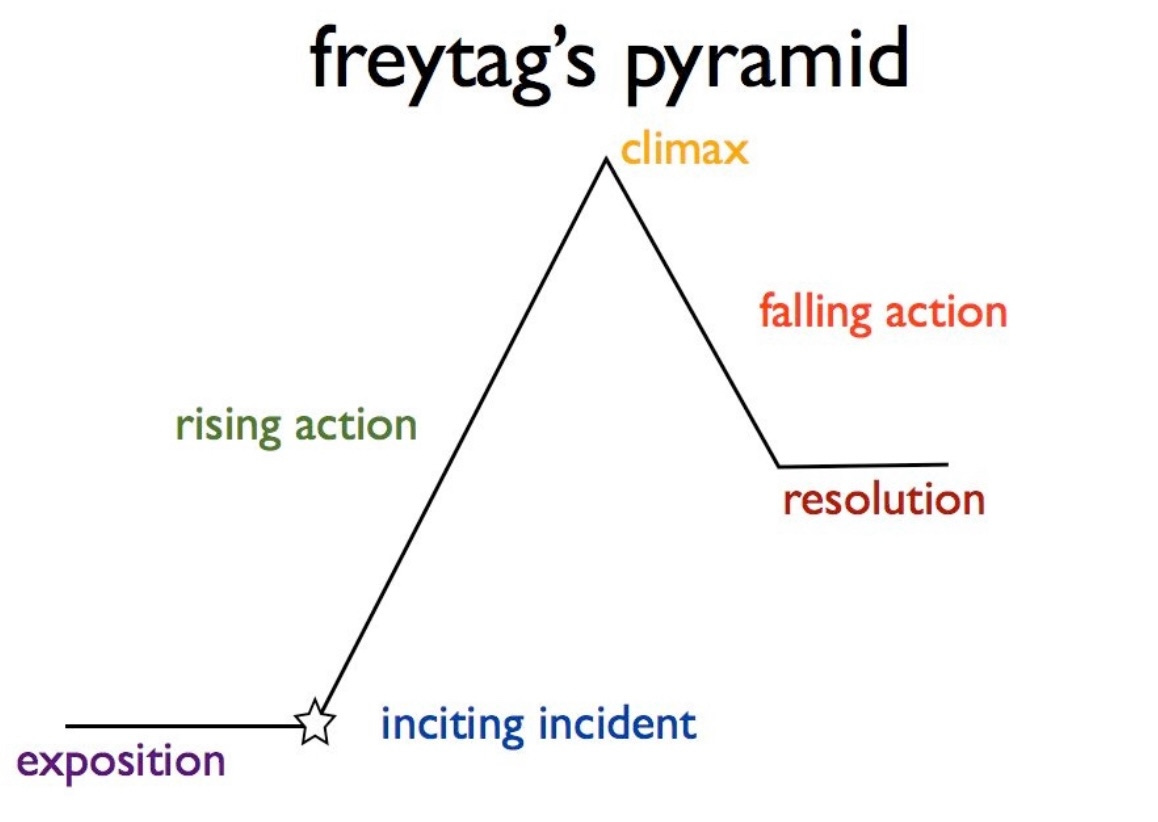 freytag's pyramid

climax

falling action

rising action

resolution

inciting incident

exposition